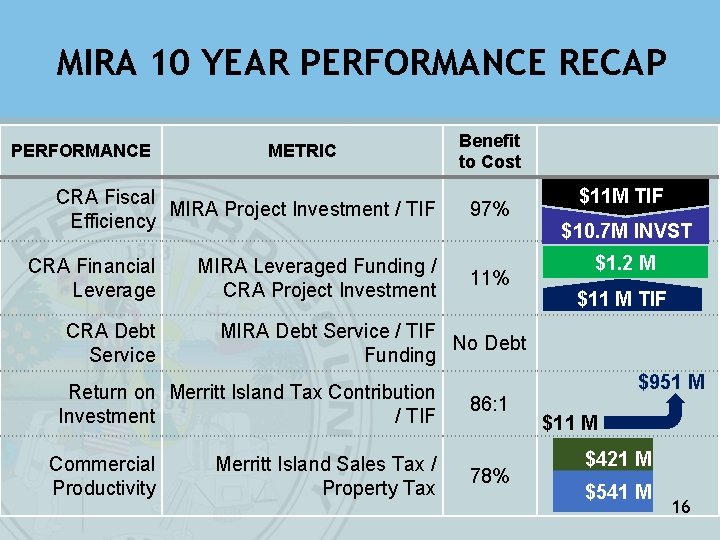 MIRA 10 YEAR PERFORMANCE RECAP

| PERFORMANCE | METRIC | Benefit to Cost | |
|---|---|---|---|
| CRA Fiscal Efficiency | MIRA Project Investment / TIF | 97% | \$11M TIF \$10.7M INVST |
| CRA Financial Leverage | MIRA Leveraged Funding / CRA Project Investment | 11% | \$1.2 M \$11 M TIF |
| CRA Debt Service | MIRA Debt Service / TIF Funding | No Debt | |
| Return on Investment | Merritt Island Tax Contribution / TIF | 86:1 | \$951 M \$11 M |
| Commercial Productivity | Merritt Island Sales Tax / Property Tax | 78% | \$421 M \$541 M |

16